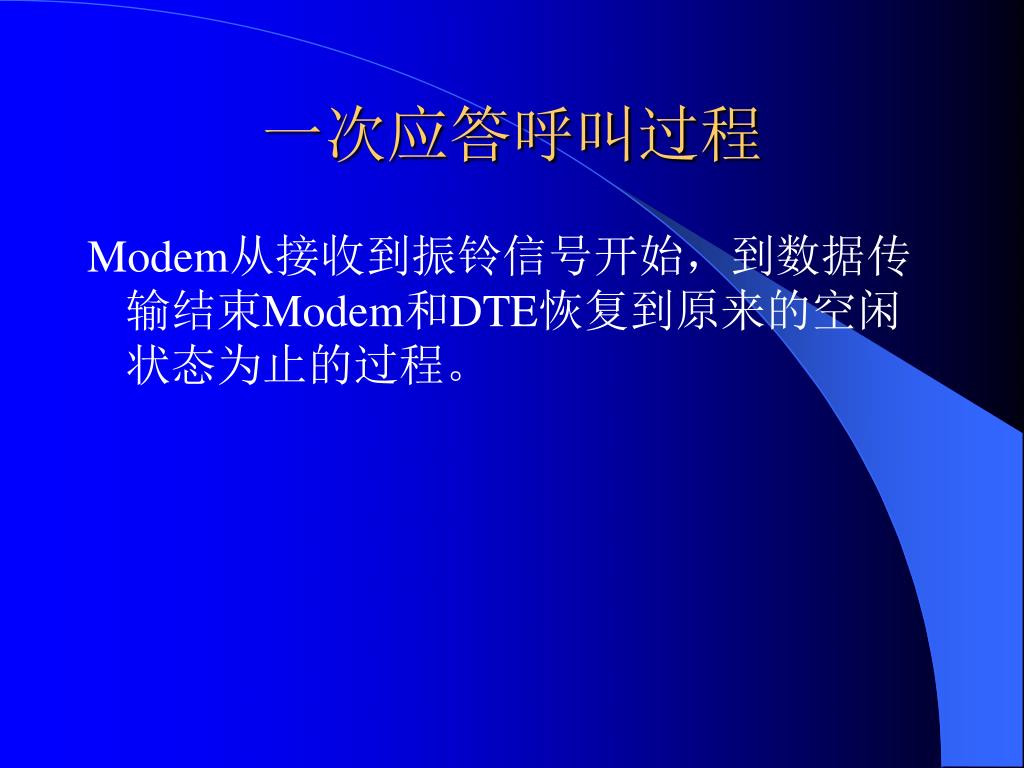 一次应答呼叫过程

Modem从接收到振铃信号开始，到数据传输结束Modem和DTE恢复到原来的空闲状态为止的过程。